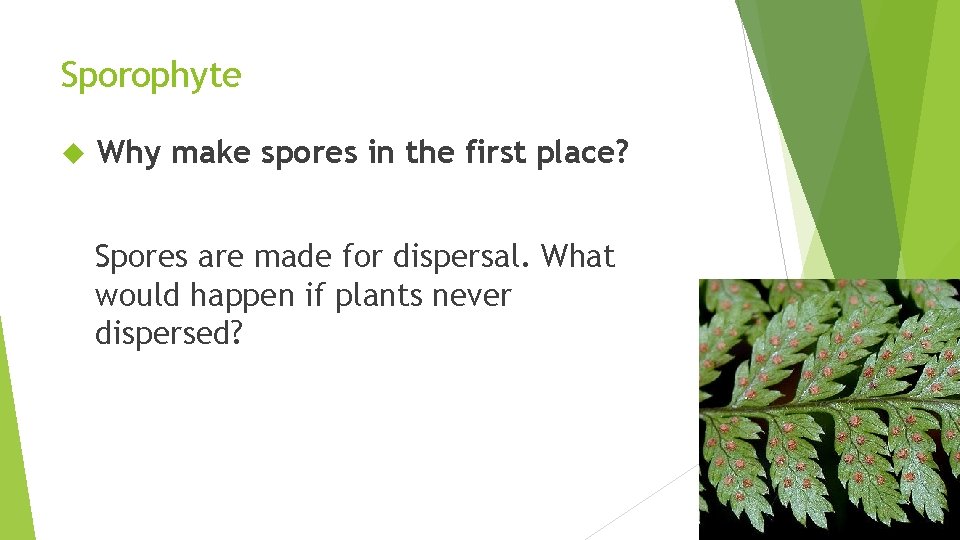 Sporophyte

Why make spores in the first place?

Spores are made for dispersal. What would happen if plants never dispersed?